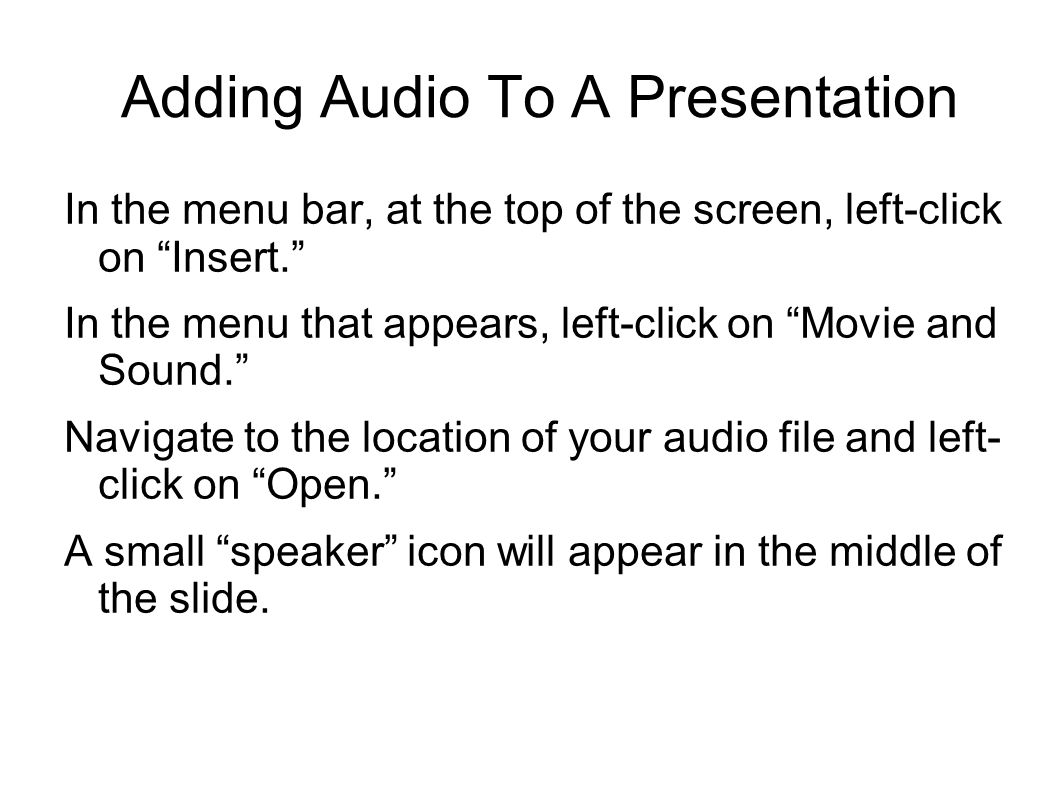 Adding Audio To A Presentation

In the menu bar, at the top of the screen, left-click on “Insert.”

In the menu that appears, left-click on “Movie and Sound.”

Navigate to the location of your audio file and left-click on “Open.”

A small “speaker” icon will appear in the middle of the slide.